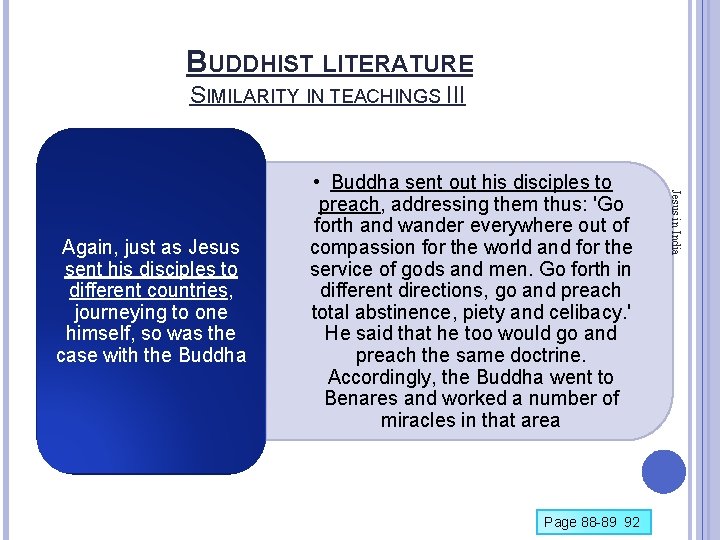 BUDDHIST LITERATURE
SIMILARITY IN TEACHINGS III

Again, just as Jesus sent his disciples to different countries, journeying to one himself, so was the case with the Buddha

• Buddha sent out his disciples to preach, addressing them thus: 'Go forth and wander everywhere out of compassion for the world and for the service of gods and men. Go forth in different directions, go and preach total abstinence, piety and celibacy.' He said that he too would go and preach the same doctrine. Accordingly, the Buddha went to Benares and worked a number of miracles in that area

Jesus in India

Page 88-89 92